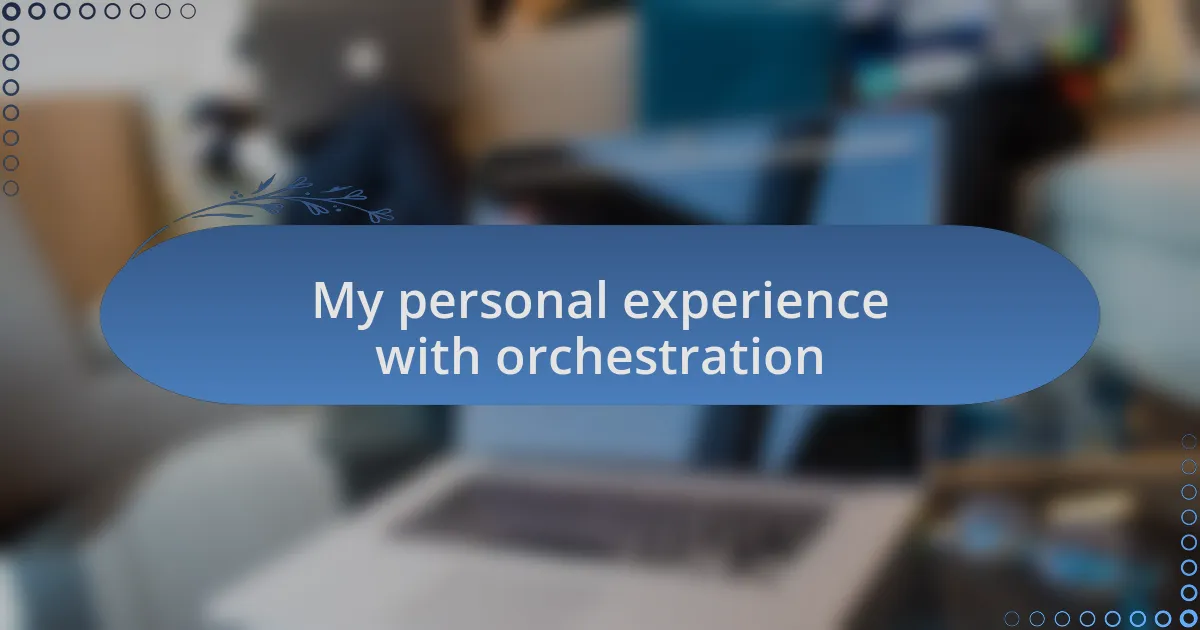 My personal experience with orchestration